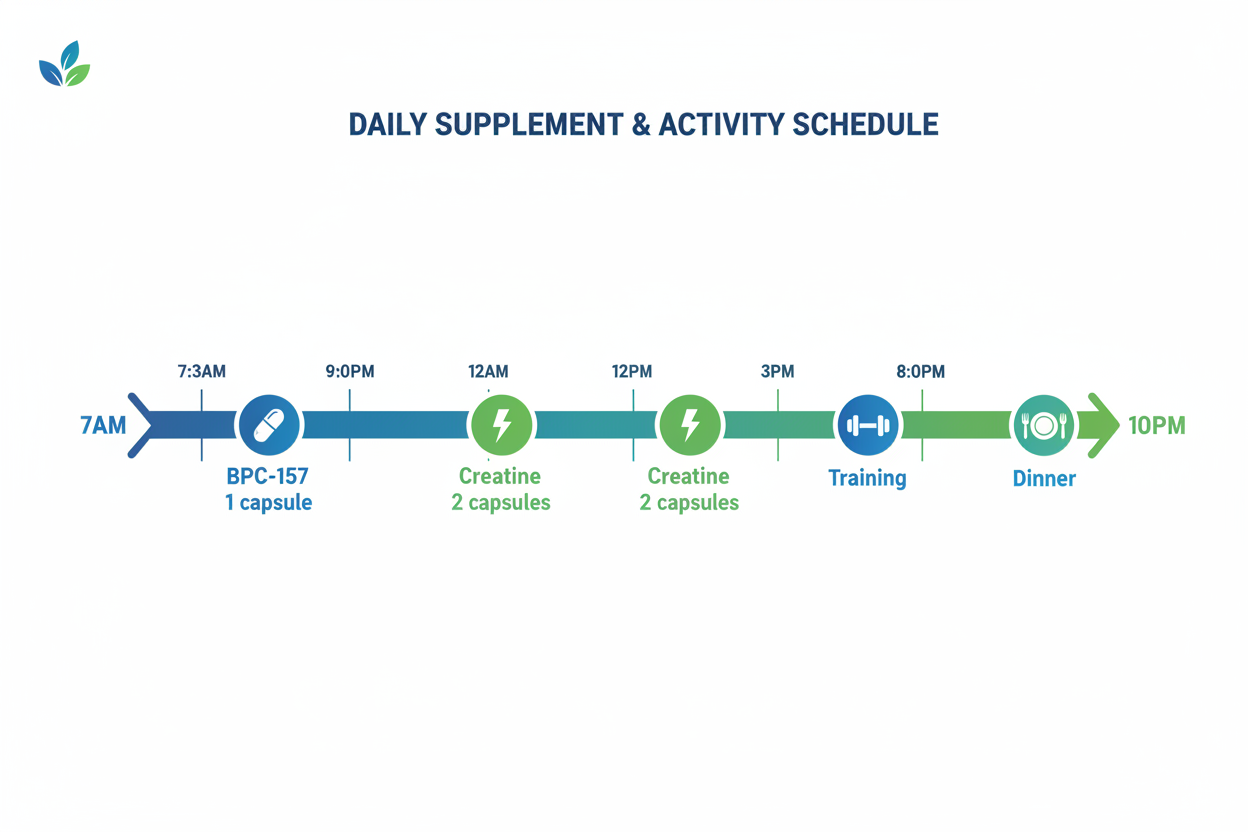 DAILY SUPPLEMENT & ACTIVITY SCHEDULE

7:3AM
9:0PM
12AM
12PM
3PM
8:0PM

7AM

BPC-157
1 capsule

Creatine
2 capsules

Creatine
2 capsules

Training

Dinner

10PM